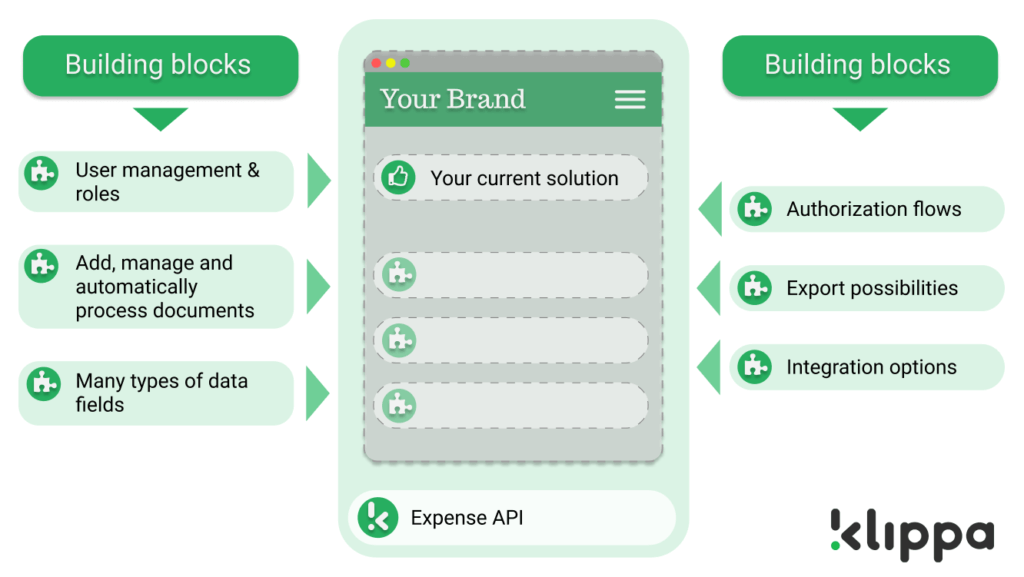 Building blocks

User management & roles

Add, manage and automatically process documents

Many types of data fields

Your Brand

Your current solution

Expense API

Building blocks

Authorization flows

Export possibilities

Integration options

klippa